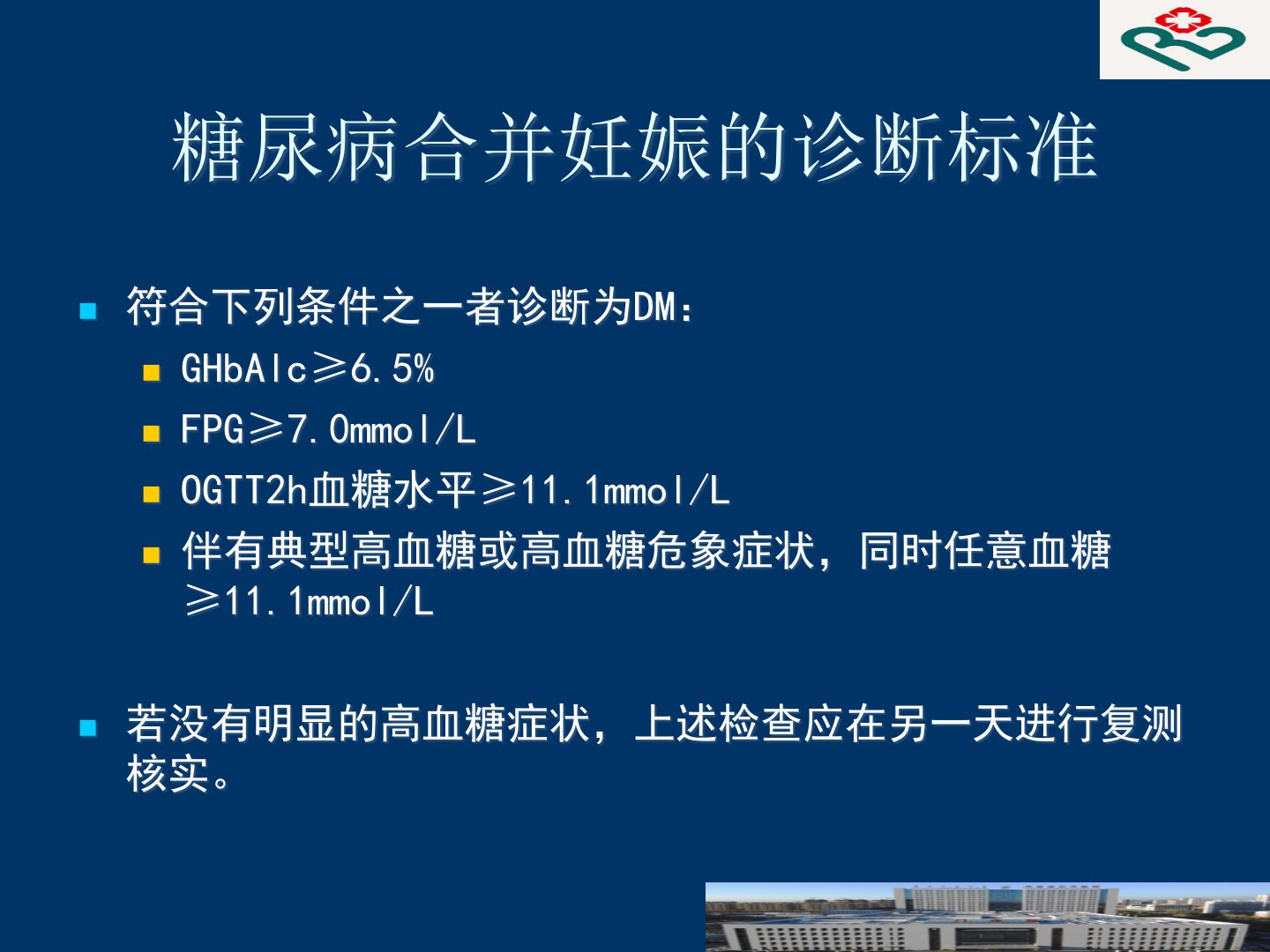 糖尿病合并妊娠的诊断标准

符合下列条件之一者诊断为DM：

GHbAlc≥6.5%

FPG≥7.0mmol/L

OGTT2h血糖水平≥11.1mmol/L

伴有典型高血糖或高血糖危象症状，同时任意血糖≥11.1mmol/L

若没有明显的高血糖症状，上述检查应在另一天进行复测核实。